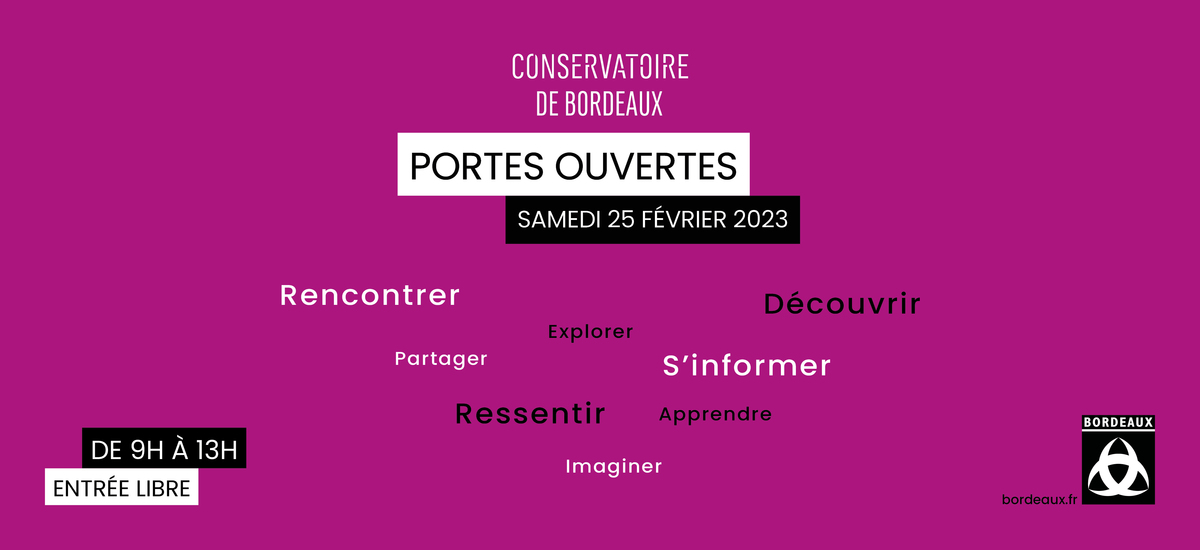 CONSERVATOIRE
DE BORDEAUX

PORTES OUVERTES

SAMEDI 25 FÉVRIER 2023

Rencontrer

Découvrir

Explorer

Partager

S'informer

Ressentir

Apprendre

Imaginer

DE 9H À 13H

ENTRÉE LIBRE

BORDEAUX

bordeaux.fr